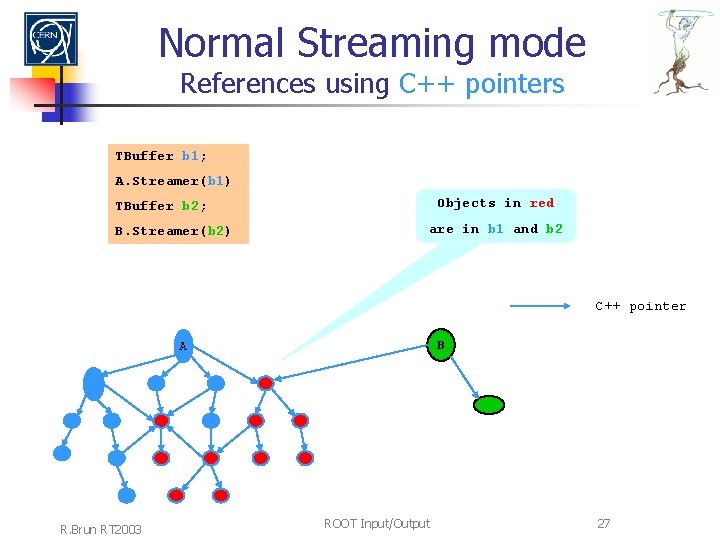 CERN

Normal Streaming mode
References using C++ pointers

TBuffer b1;
A.Streamer(b1)
TBuffer b2;
B.Streamer(b2)

Objects in red are in b1 and b2

C++ pointer

A

B

R.Brun RT2003

ROOT Input/Output

27